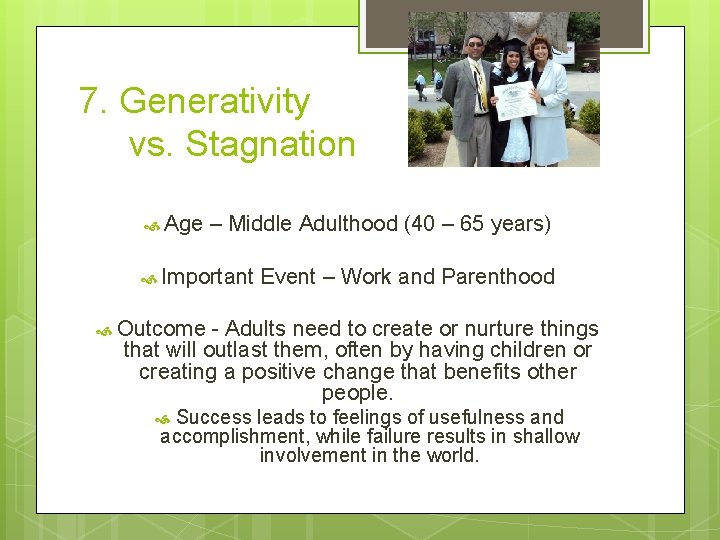 7. Generativity vs. Stagnation

Age – Middle Adulthood (40 – 65 years)

Important Event – Work and Parenthood

Outcome - Adults need to create or nurture things that will outlast them, often by having children or creating a positive change that benefits other people.

Success leads to feelings of usefulness and accomplishment, while failure results in shallow involvement in the world.